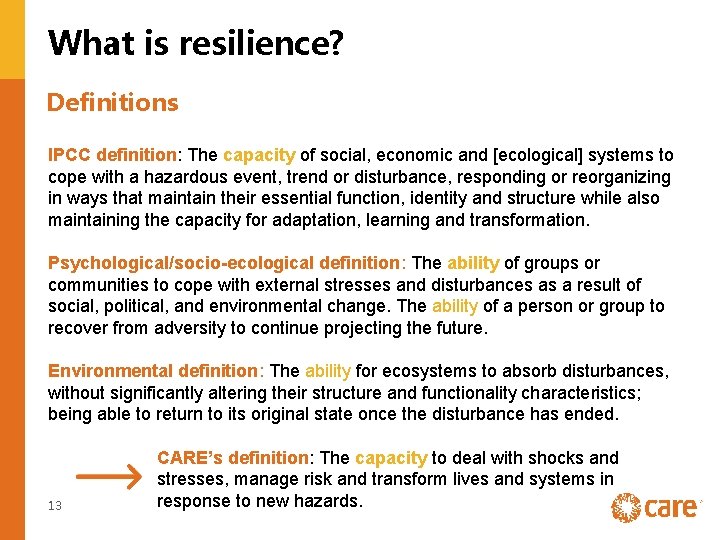 What is resilience?

Definitions

IPCC definition: The capacity of social, economic and [ecological] systems to cope with a hazardous event, trend or disturbance, responding or reorganizing in ways that maintain their essential function, identity and structure while also maintaining the capacity for adaptation, learning and transformation.

Psychological/socio-ecological definition: The ability of groups or communities to cope with external stresses and disturbances as a result of social, political, and environmental change. The ability of a person or group to recover from adversity to continue projecting the future.

Environmental definition: The ability for ecosystems to absorb disturbances, without significantly altering their structure and functionality characteristics; being able to return to its original state once the disturbance has ended.

CARE's definition: The capacity to deal with shocks and stresses, manage risk and transform lives and systems in response to new hazards.

13

care